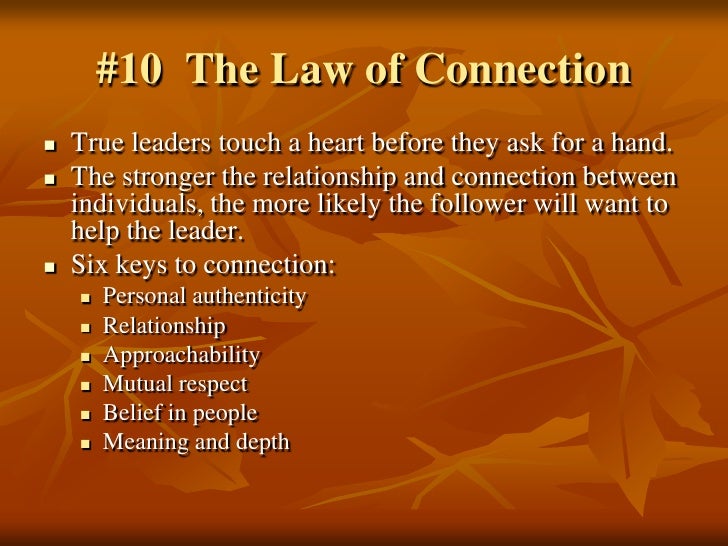 #10 The Law of Connection

- True leaders touch a heart before they ask for a hand.
- The stronger the relationship and connection between individuals, the more likely the follower will want to help the leader.
- Six keys to connection:
  - Personal authenticity
  - Relationship
  - Approachability
  - Mutual respect
  - Belief in people
  - Meaning and depth